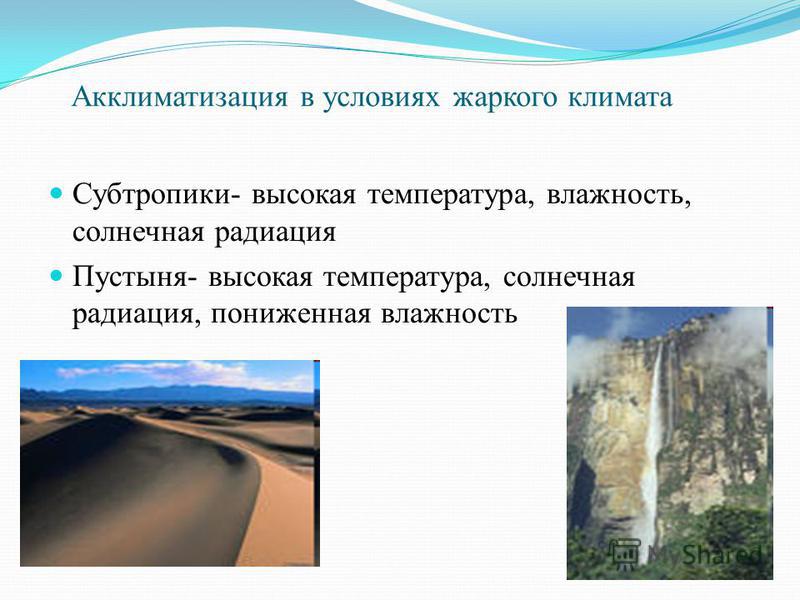 Акклиматизация в условиях жаркого климата

Субтропики- высокая температура, влажность, солнечная радиация

Пустыня- высокая температура, солнечная радиация, пониженная влажность

MyShared